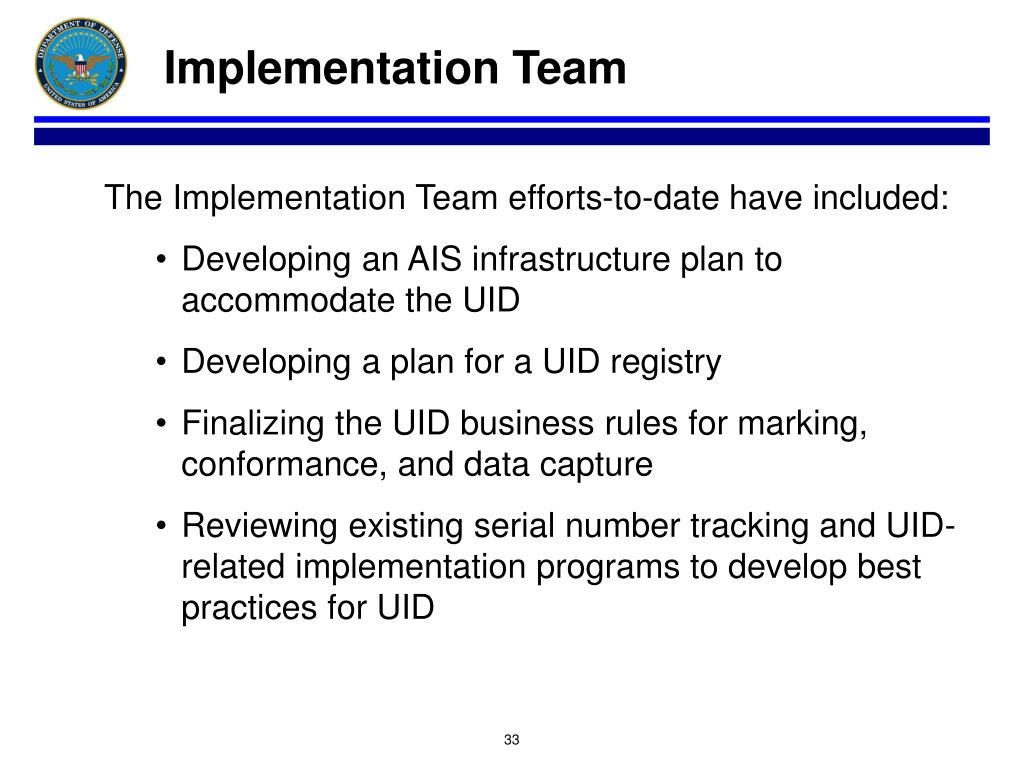 DEPARTMENT OF DEFENSE
UNITED STATES OF AMERICA

Implementation Team

The Implementation Team efforts-to-date have included:

• Developing an AIS infrastructure plan to accommodate the UID

• Developing a plan for a UID registry

• Finalizing the UID business rules for marking, conformance, and data capture

• Reviewing existing serial number tracking and UID-related implementation programs to develop best practices for UID

33